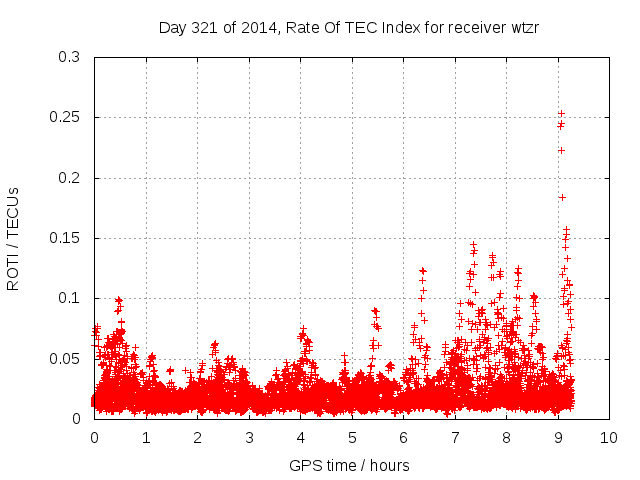 Day 321 of 2014, Rate Of TEC Index for receiver wtzr

ROTI / TECUs

0.3
0.25
0.2
0.15
0.1
0.05
0

0 1 2 3 4 5 6 7 8 9 10

GPS time / hours